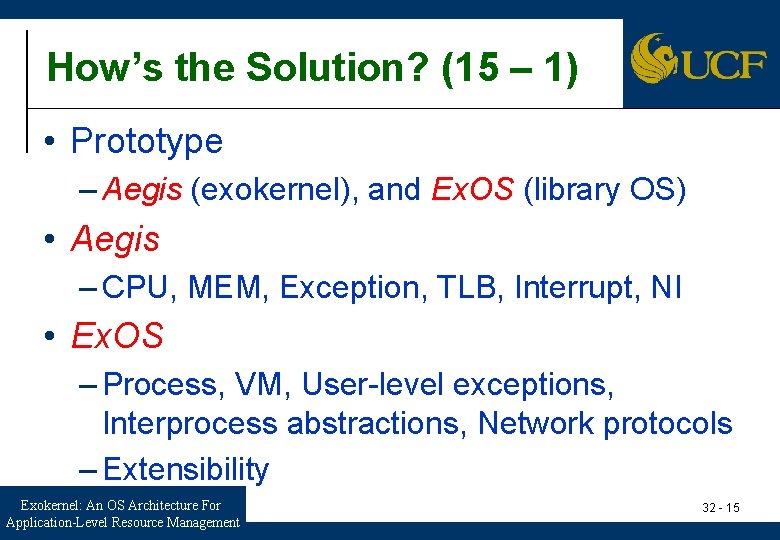 How's the Solution? (15 – 1)

UCF

• Prototype
– Aegis (exokernel), and ExOS (library OS)

• Aegis
– CPU, MEM, Exception, TLB, Interrupt, NI

• ExOS
– Process, VM, User-level exceptions, Interprocess abstractions, Network protocols
– Extensibility

Exokernel: An OS Architecture For Application-Level Resource Management

32 - 15